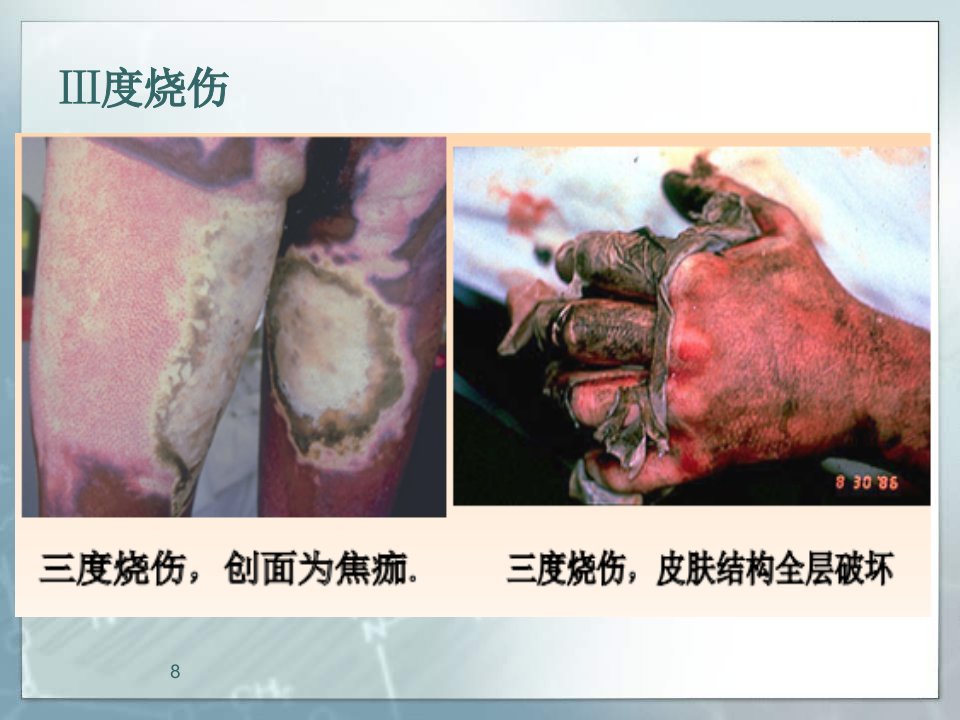 Ⅲ度烧伤

8 30 '86

三度烧伤，创面为焦痂.

三度烧伤，皮肤结构全层破坏

8